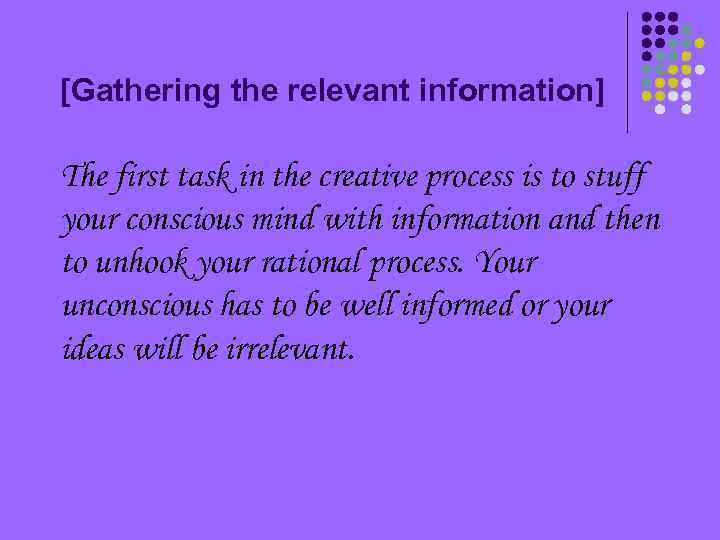 [Gathering the relevant information]

The first task in the creative process is to stuff your conscious mind with information and then to unhook your rational process. Your unconscious has to be well informed or your ideas will be irrelevant.